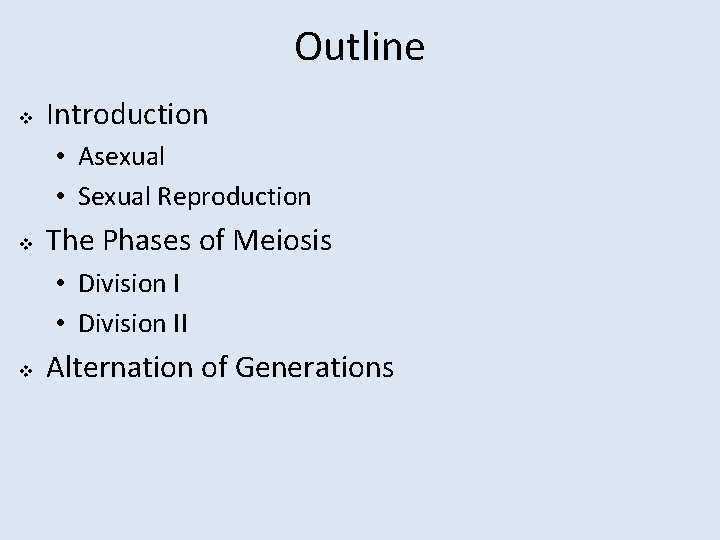 Outline

❖ Introduction
• Asexual
• Sexual Reproduction

❖ The Phases of Meiosis
• Division I
• Division II

❖ Alternation of Generations